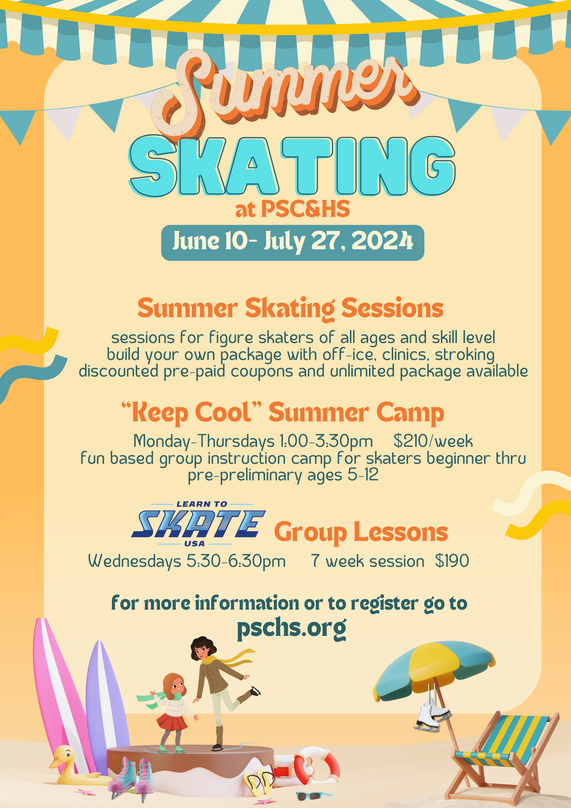 Summer
SKATING
at PSC&HS
June 10- July 27, 2024

Summer Skating Sessions
sessions for figure skaters of all ages and skill level
build your own package with off-ice, clinics, stroking
discounted pre-paid coupons and unlimited package available

"Keep Cool" Summer Camp
Monday-Thursdays 1:00-3:30pm $210/week
fun based group instruction camp for skaters beginner thru pre-preliminary ages 5-12

LEARN TO SKATE USA Group Lessons
Wednesdays 5:30-6:30pm 7 week session $190

for more information or to register go to
pschs.org